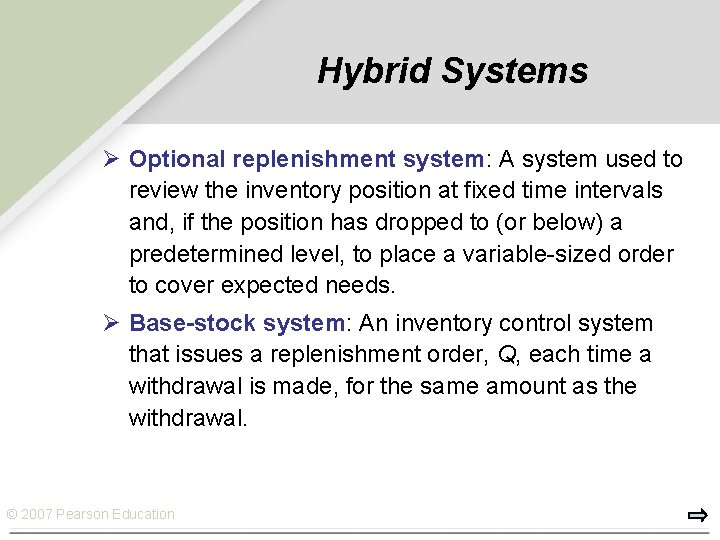 Hybrid Systems

➢ Optional replenishment system: A system used to review the inventory position at fixed time intervals and, if the position has dropped to (or below) a predetermined level, to place a variable-sized order to cover expected needs.

➢ Base-stock system: An inventory control system that issues a replenishment order, $Q$, each time a withdrawal is made, for the same amount as the withdrawal.

© 2007 Pearson Education

⇨